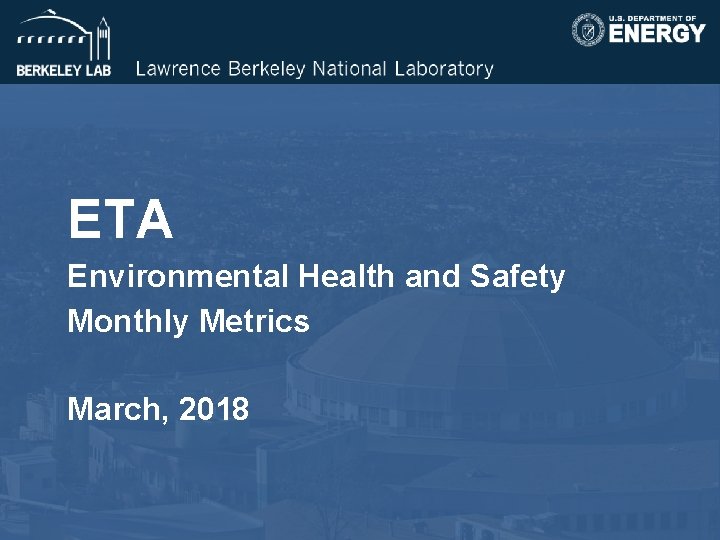 BERKELEY LAB Lawrence Berkeley National Laboratory

U.S. DEPARTMENT OF ENERGY

ETA

Environmental Health and Safety Monthly Metrics

March, 2018